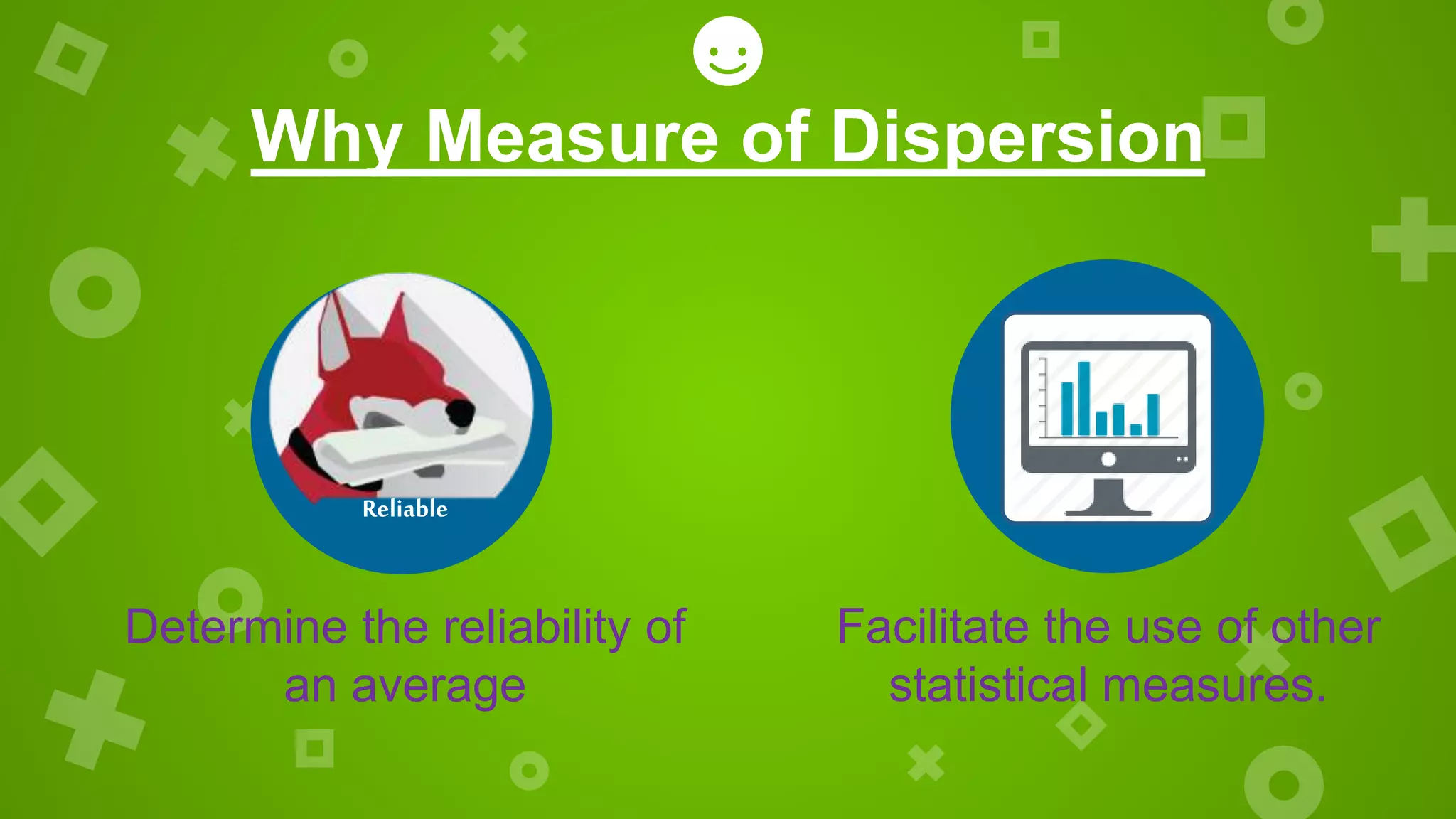 Why Measure of Dispersion

Reliable

Determine the reliability of an average

Facilitate the use of other statistical measures.